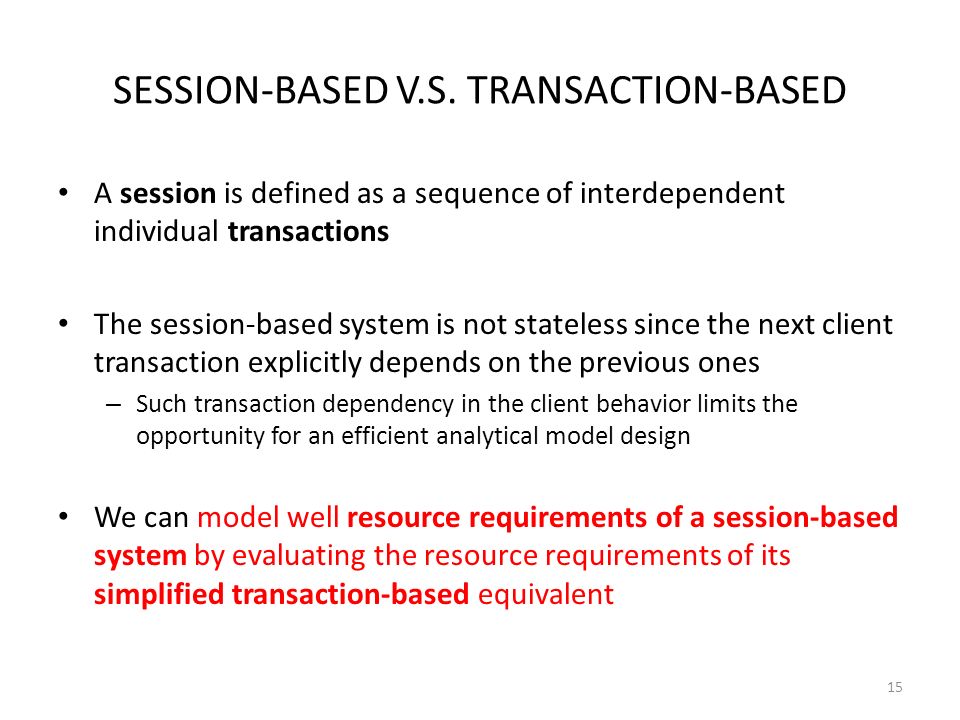 SESSION-BASED V.S. TRANSACTION-BASED

• A session is defined as a sequence of interdependent individual transactions

• The session-based system is not stateless since the next client transaction explicitly depends on the previous ones

– Such transaction dependency in the client behavior limits the opportunity for an efficient analytical model design

• We can model well resource requirements of a session-based system by evaluating the resource requirements of its simplified transaction-based equivalent

15